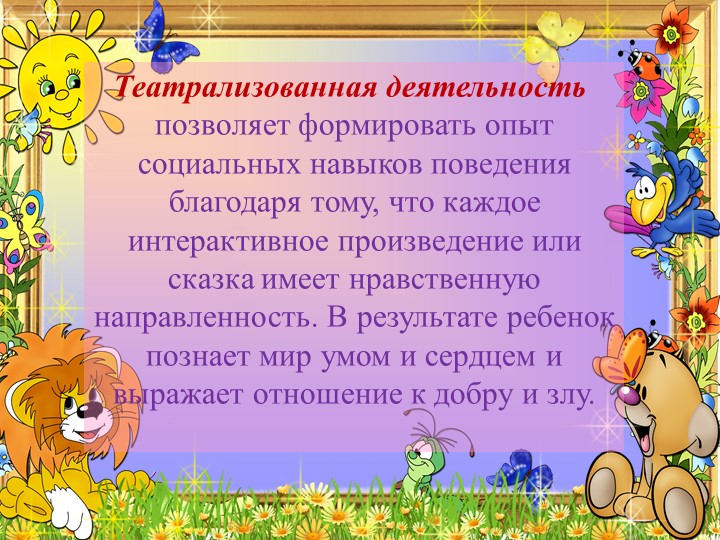 Театрализованная деятельность позволяет формировать опыт социальных навыков поведения благодаря тому, что каждое интерактивное произведение или сказка имеет нравственную направленность. В результате ребенок познает мир умом и сердцем и выражает отношение к добру и злу.